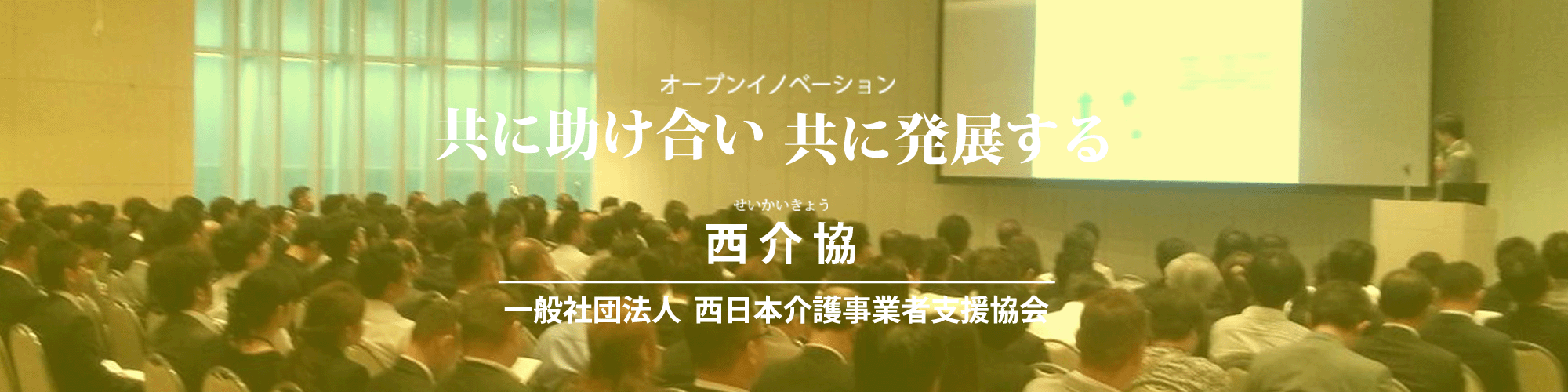 オープンイノベーション
共に助け合い 共に発展する

せいかいきょう
西介協

一般社団法人 西日本介護事業者支援協会